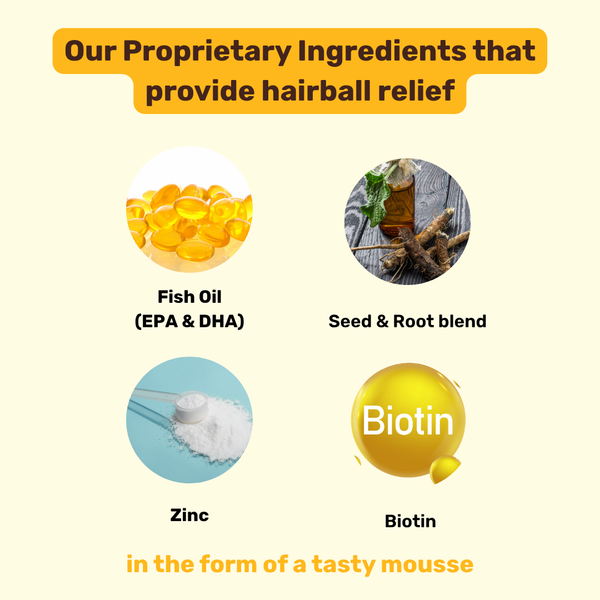 Our Proprietary Ingredients that provide hairball relief

Fish Oil
(EPA & DHA)

Seed & Root blend

Zinc

Biotin

Biotin

in the form of a tasty mousse